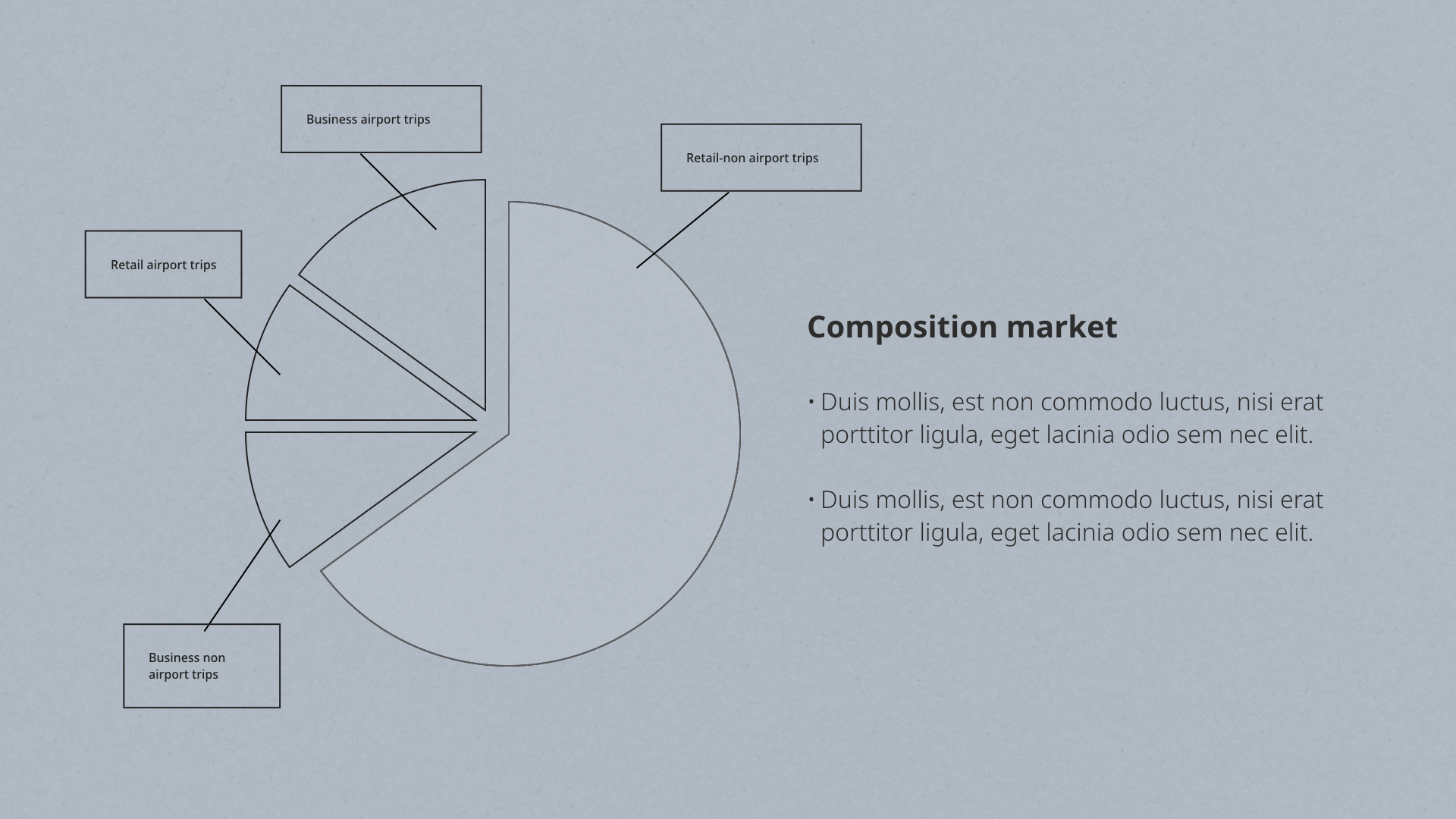 Business airport trips

Retail-non airport trips

Retail airport trips

Business non airport trips

Composition market

• Duis mollis, est non commodo luctus, nisi erat porttitor ligula, eget lacinia odio sem nec elit.

• Duis mollis, est non commodo luctus, nisi erat porttitor ligula, eget lacinia odio sem nec elit.